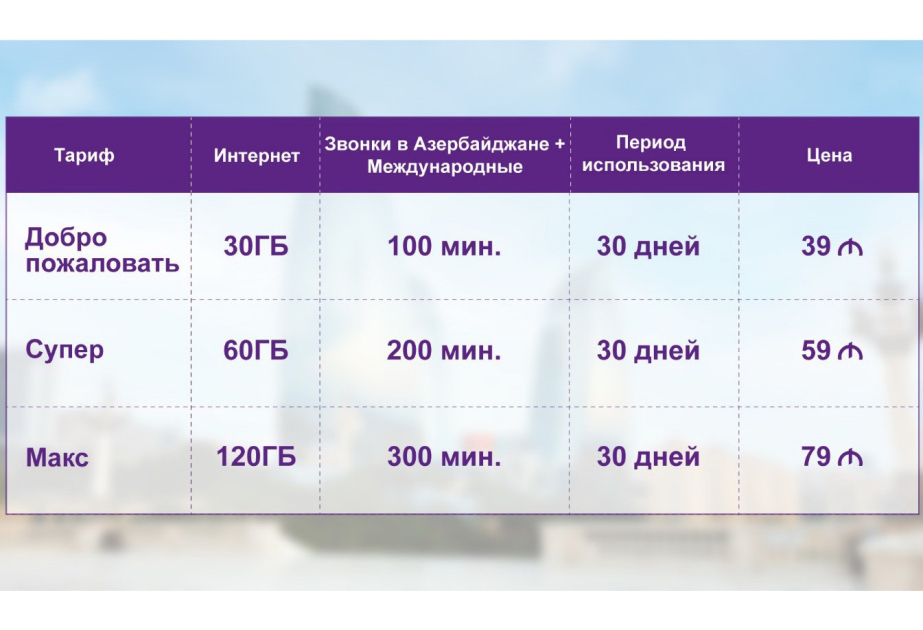 | Тариф | Интернет | Звонки в Азербайджане + Международные | Период использования | Цена |
|---|---|---|---|---|
| Добро пожаловать | 30ГБ | 100 мин. | 30 дней | 39 ₼ |
| Супер | 60ГБ | 200 мин. | 30 дней | 59 ₼ |
| Макс | 120ГБ | 300 мин. | 30 дней | 79 ₼ |